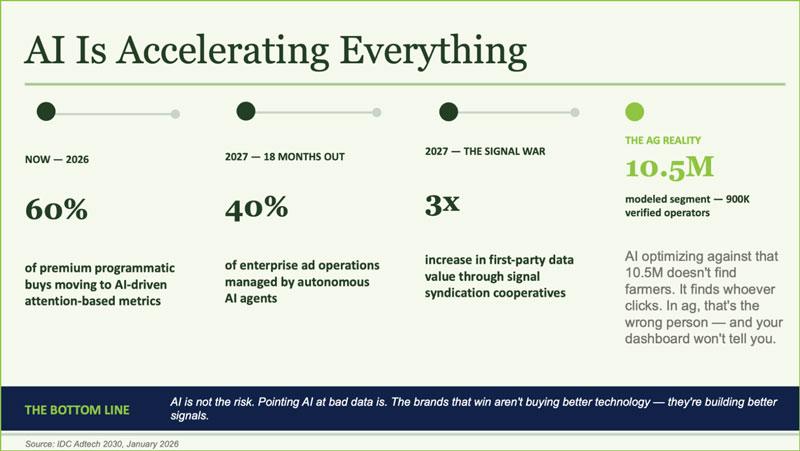 AI Is Accelerating Everything

NOW — 2026

60%

of premium programmatic buys moving to AI-driven attention-based metrics

2027 — 18 MONTHS OUT

40%

of enterprise ad operations managed by autonomous AI agents

2027 — THE SIGNAL WAR

3x

increase in first-party data value through signal syndication cooperatives

THE AG REALITY

10.5M

modeled segment — 900K verified operators

AI optimizing against that 10.5M doesn't find farmers. It finds whoever clicks. In ag, that's the wrong person — and your dashboard won't tell you.

THE BOTTOM LINE

AI is not the risk. Pointing AI at bad data is. The brands that win aren't buying better technology — they're building better signals.

Source: IDC Adtech 2030, January 2026